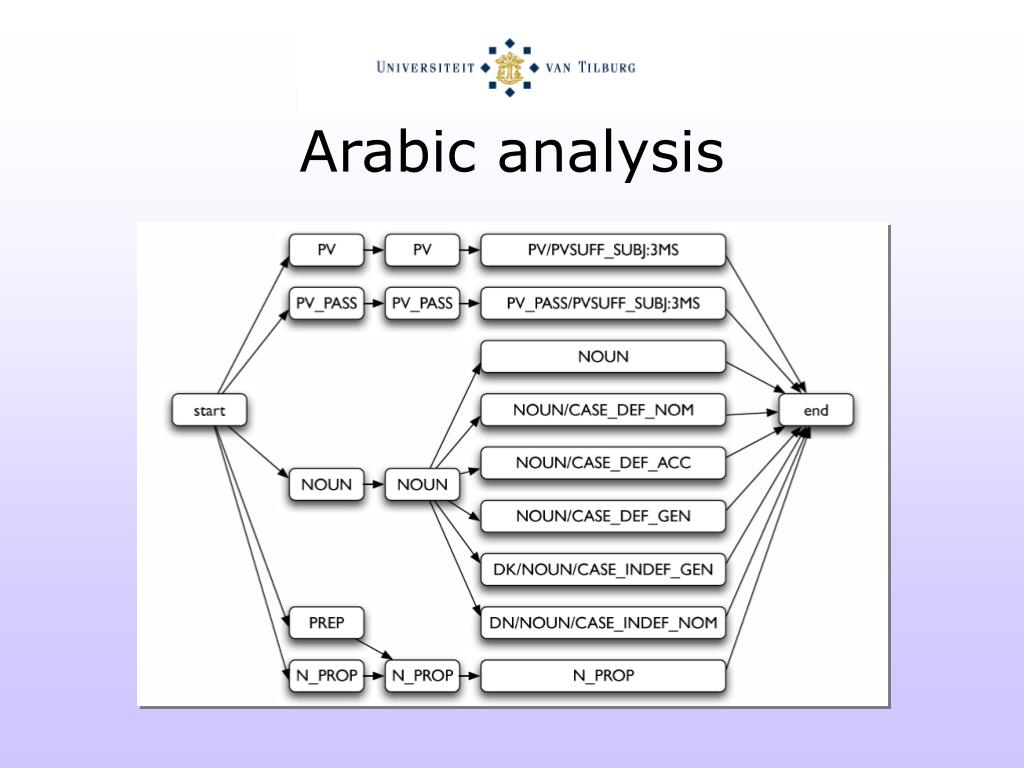 UNIVERSITEIT VAN TILBURG

Arabic analysis

start

PV
PV
PV/PVSUFF_SUBJ:3MS

PV_PASS
PV_PASS
PV_PASS/PVSUFF_SUBJ:3MS

NOUN
NOUN
NOUN
NOUN/CASE_DEF_NOM
NOUN/CASE_DEF_ACC
NOUN/CASE_DEF_GEN
DK/NOUN/CASE_INDEF_GEN
DN/NOUN/CASE_INDEF_NOM

PREP

N_PROP
N_PROP
N_PROP

end